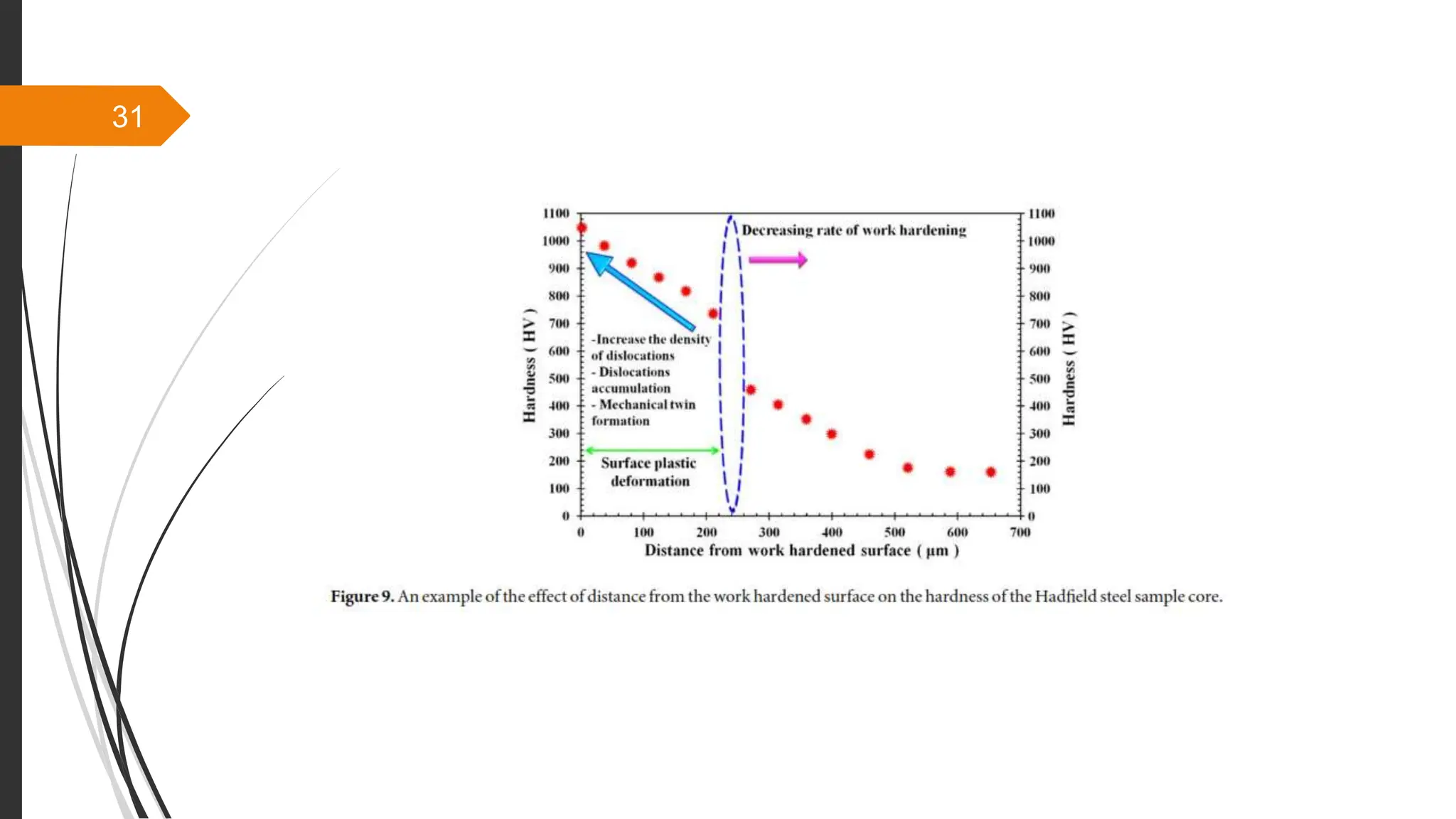 31

Hardness ( HV )

1100
1000
900
800
700
600
500
400
300
200
100
0

Decreasing rate of work hardening

-Increase the density of dislocations
- Dislocations accumulation
- Mechanical twin formation

Surface plastic deformation

0 100 200 300 400 500 600 700

Distance from work hardened surface ( µm )

1100
1000
900
800
700
600
500
400
300
200
100
0

Hardness ( HV )

Figure 9. An example of the effect of distance from the work hardened surface on the hardness of the Hadfield steel sample core.